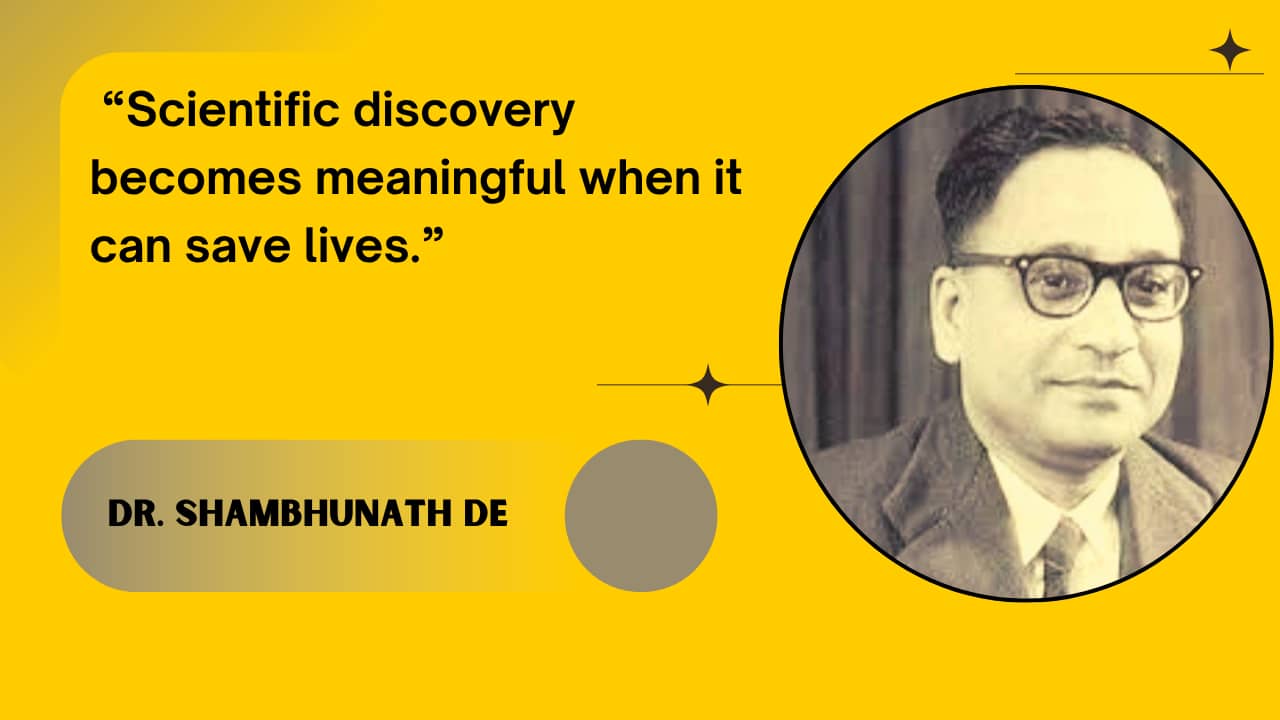 “Scientific discovery becomes meaningful when it can save lives.”

DR. SHAMBHUNATH DE